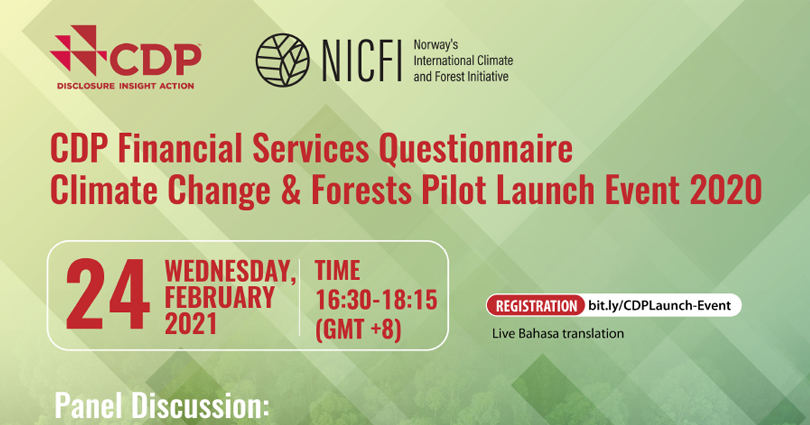 CDP
DISCLOSURE INSIGHT ACTION

NICFI Norway's International Climate and Forest Initiative

CDP Financial Services Questionnaire
Climate Change & Forests Pilot Launch Event 2020

24 WEDNESDAY, FEBRUARY 2021

TIME 16:30-18:15 (GMT +8)

REGISTRATION bit.ly/CDPLaunch-Event

Live Bahasa translation

Panel Discussion: